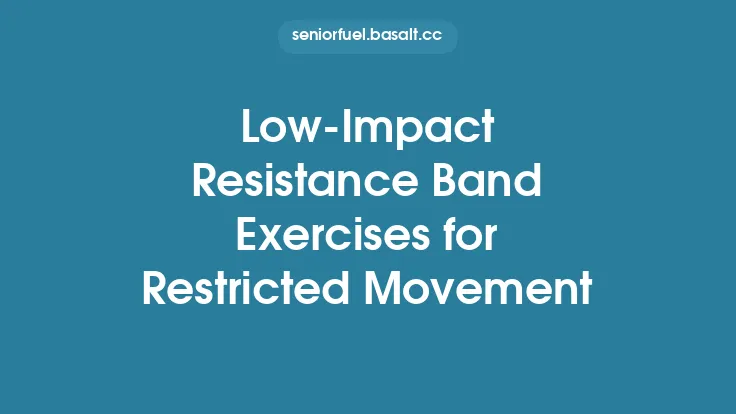 seniorfuel.basalt.cc

Low-Impact Resistance Band Exercises for Restricted Movement